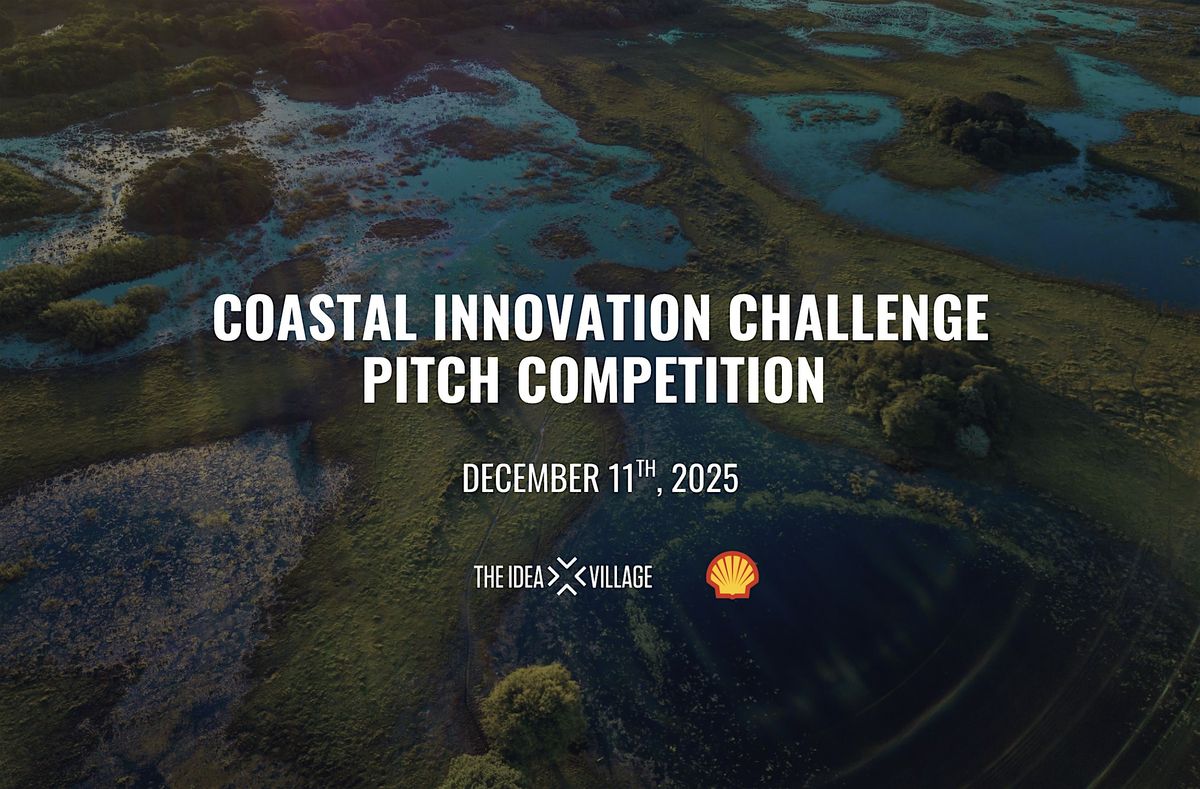 COASTAL INNOVATION CHALLENGE
PITCH COMPETITION

DECEMBER 11$^{TH}$, 2025

THE IDEA VILLAGE